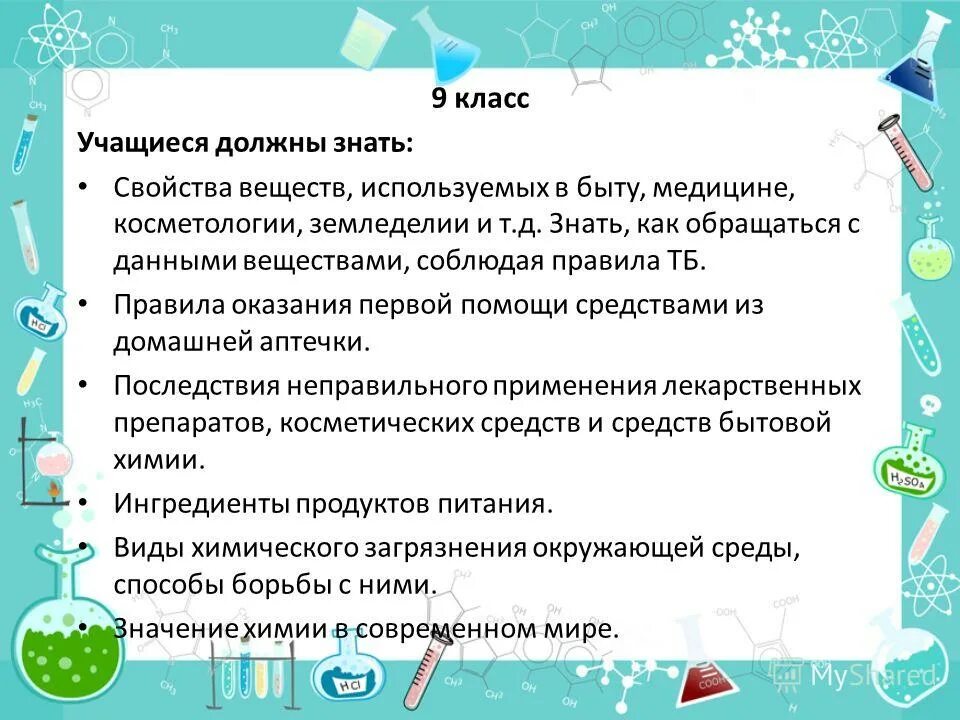 9 класс

Учащиеся должны знать:

• Свойства веществ, используемых в быту, медицине, косметологии, земледелии и т.д. Знать, как обращаться с данными веществами, соблюдая правила ТБ.

• Правила оказания первой помощи средствами из домашней аптечки.

• Последствия неправильного применения лекарственных препаратов, косметических средств и средств бытовой химии.

• Ингредиенты продуктов питания.

• Виды химического загрязнения окружающей среды, способы борьбы с ними.

• Значение химии в современном мире.

HCl

$H_2SO_4$

HCl

MyShared